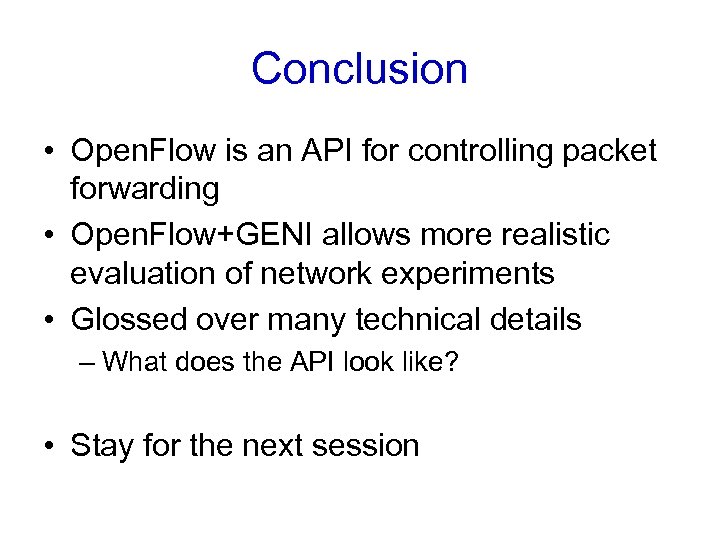 Conclusion

• OpenFlow is an API for controlling packet forwarding
• OpenFlow+GENI allows more realistic evaluation of network experiments
• Glossed over many technical details
– What does the API look like?

• Stay for the next session